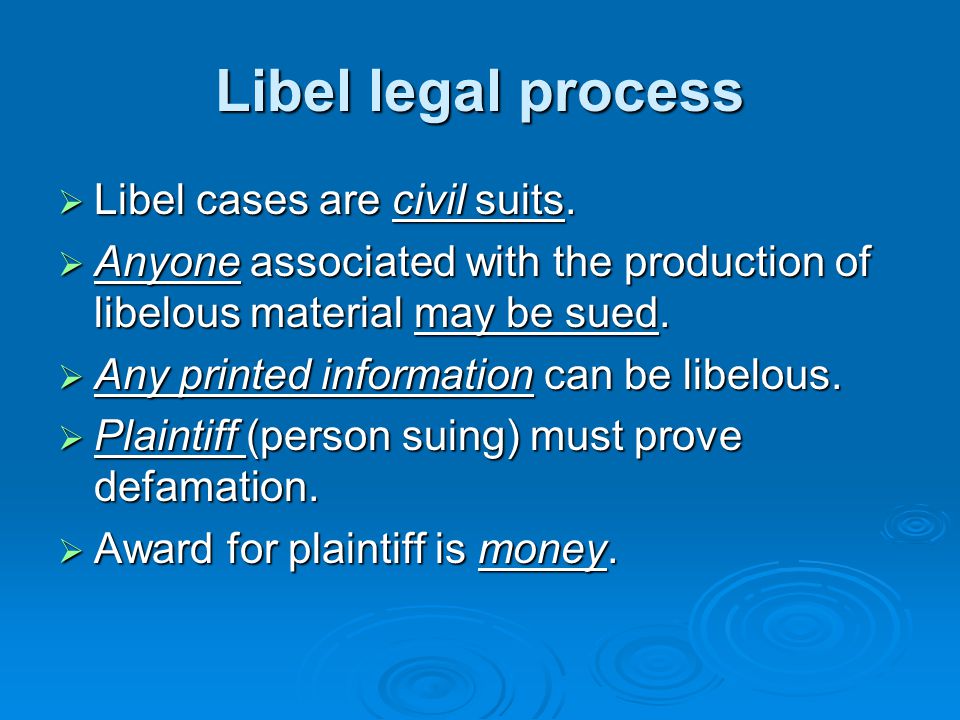 Libel legal process

➢ Libel cases are civil suits.
➢ Anyone associated with the production of libelous material may be sued.
➢ Any printed information can be libelous.
➢ Plaintiff (person suing) must prove defamation.
➢ Award for plaintiff is money.